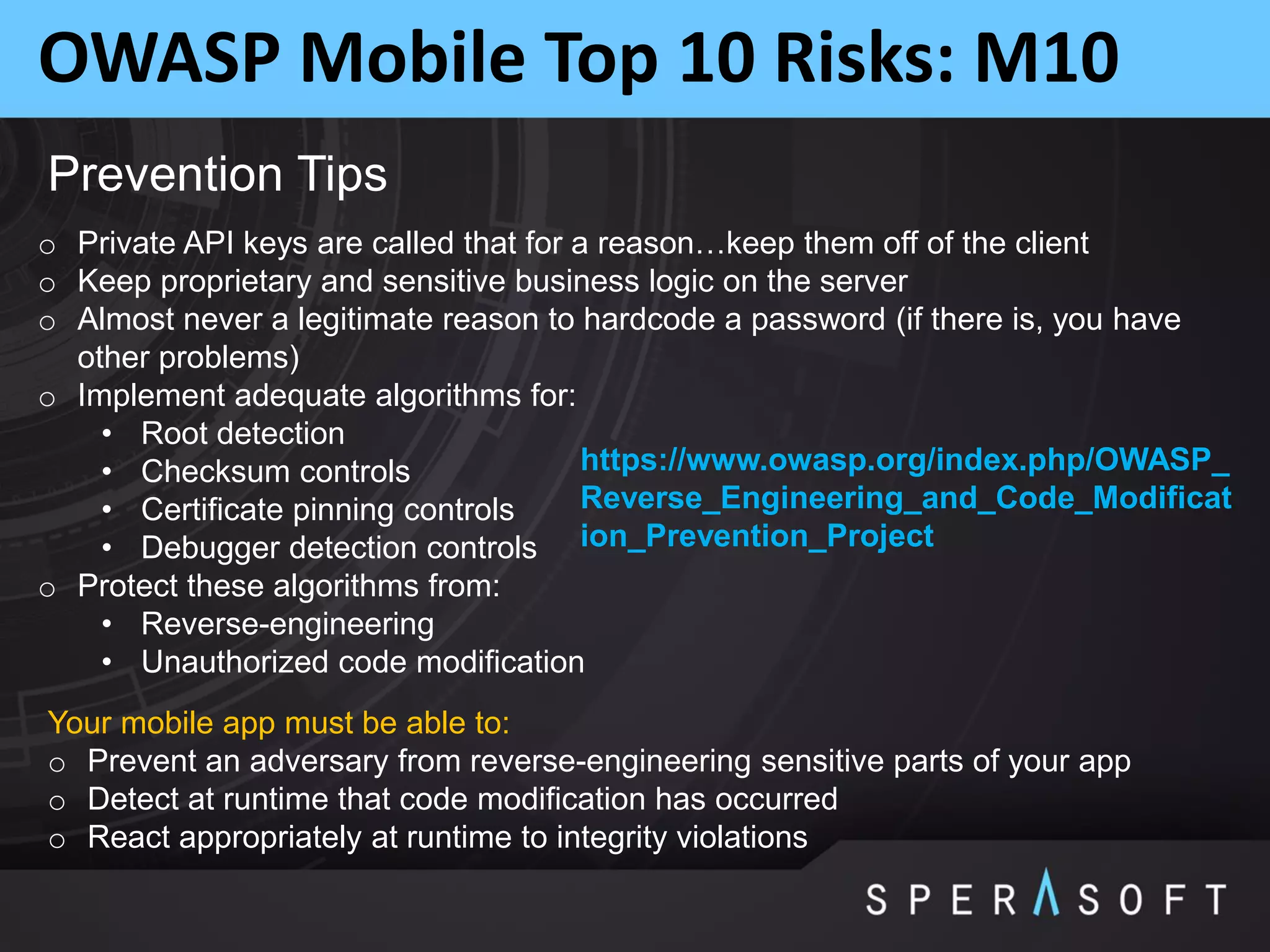 OWASP Mobile Top 10 Risks: M10

Prevention Tips

o Private API keys are called that for a reason…keep them off of the client
o Keep proprietary and sensitive business logic on the server
o Almost never a legitimate reason to hardcode a password (if there is, you have other problems)
o Implement adequate algorithms for:
• Root detection
• Checksum controls
• Certificate pinning controls
• Debugger detection controls
o Protect these algorithms from:
• Reverse-engineering
• Unauthorized code modification

https://www.owasp.org/index.php/OWASP_Reverse_Engineering_and_Code_Modification_Prevention_Project

Your mobile app must be able to:
o Prevent an adversary from reverse-engineering sensitive parts of your app
o Detect at runtime that code modification has occurred
o React appropriately at runtime to integrity violations

SPERASOFT